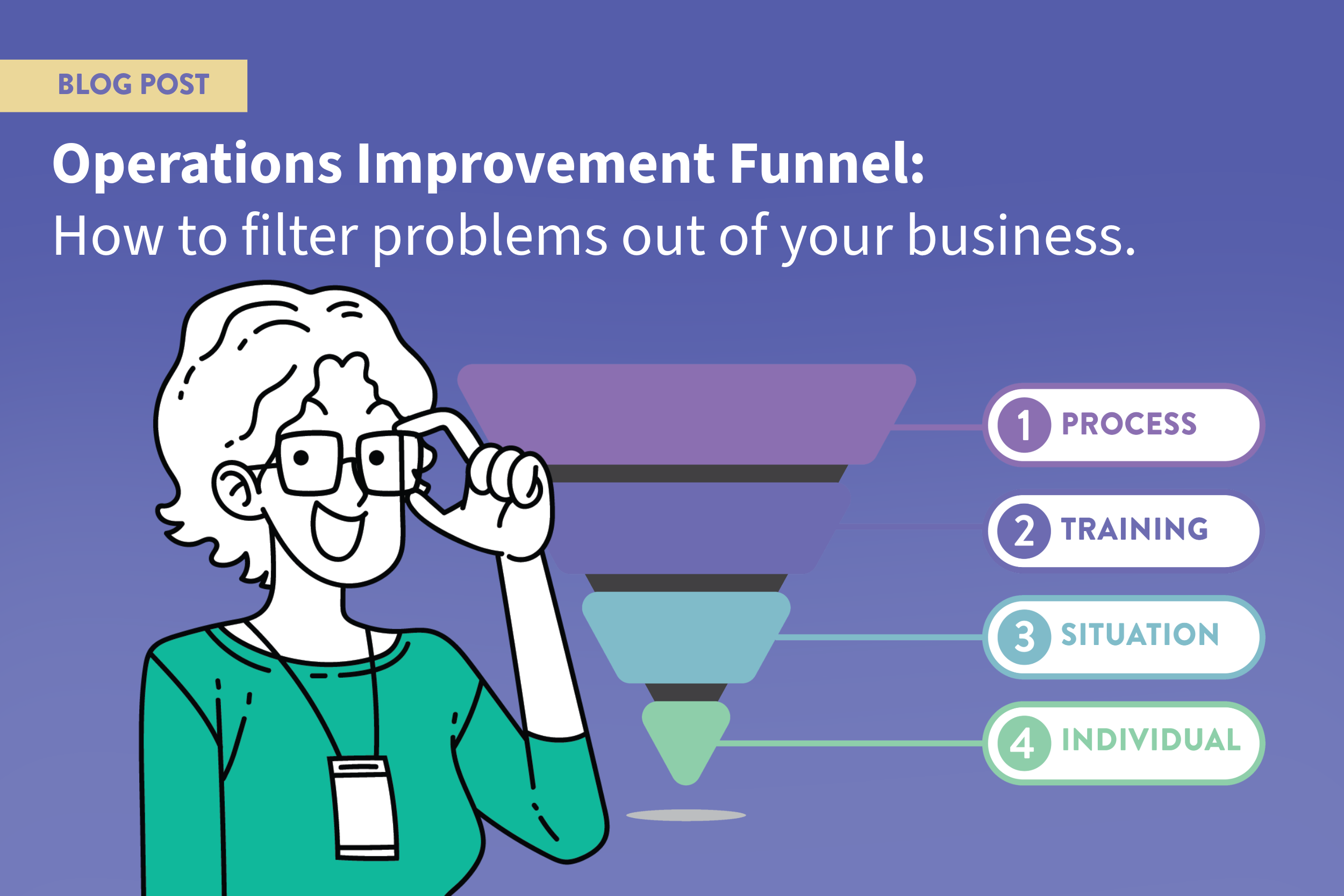 BLOG POST

Operations Improvement Funnel:
How to filter problems out of your business.

1 PROCESS

2 TRAINING

3 SITUATION

4 INDIVIDUAL